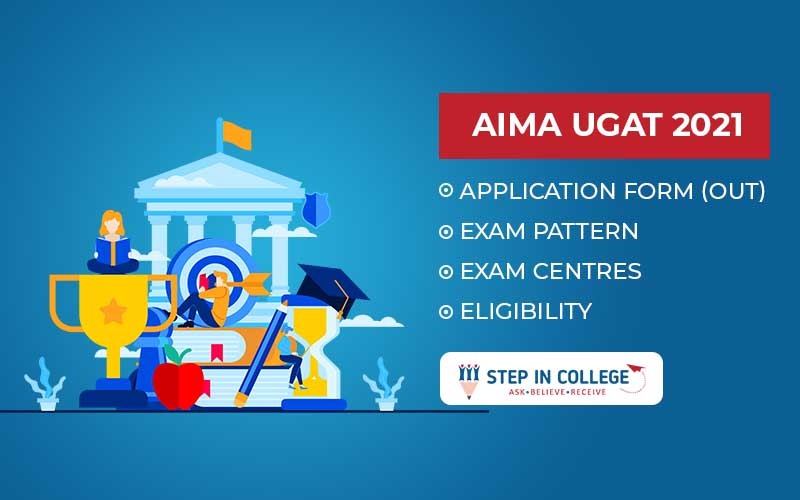 AIMA UGAT 2021

APPLICATION FORM (OUT)
EXAM PATTERN
EXAM CENTRES
ELIGIBILITY

STEP IN COLLEGE
ASK•BELIEVE•RECEIVE